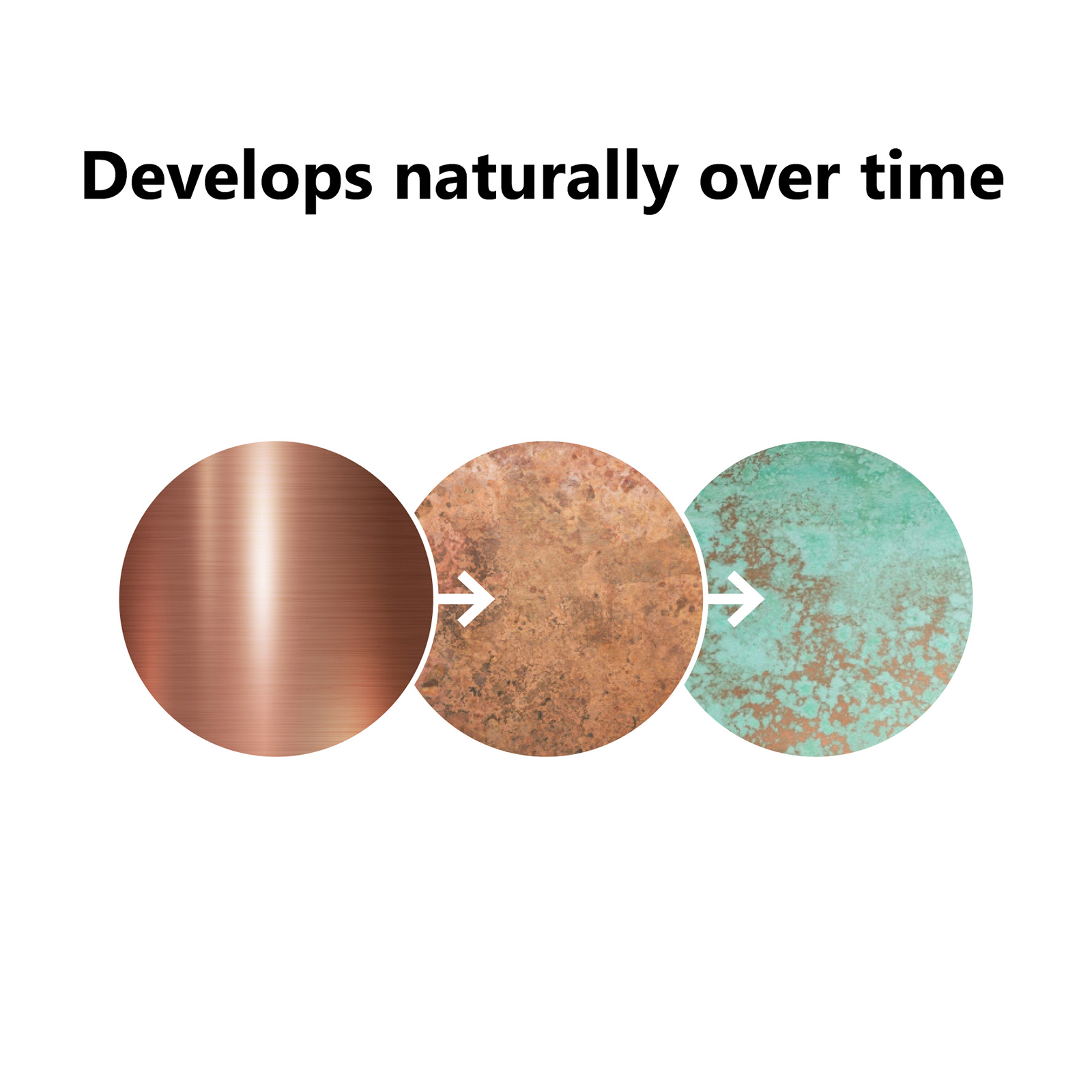 Develops naturally over time